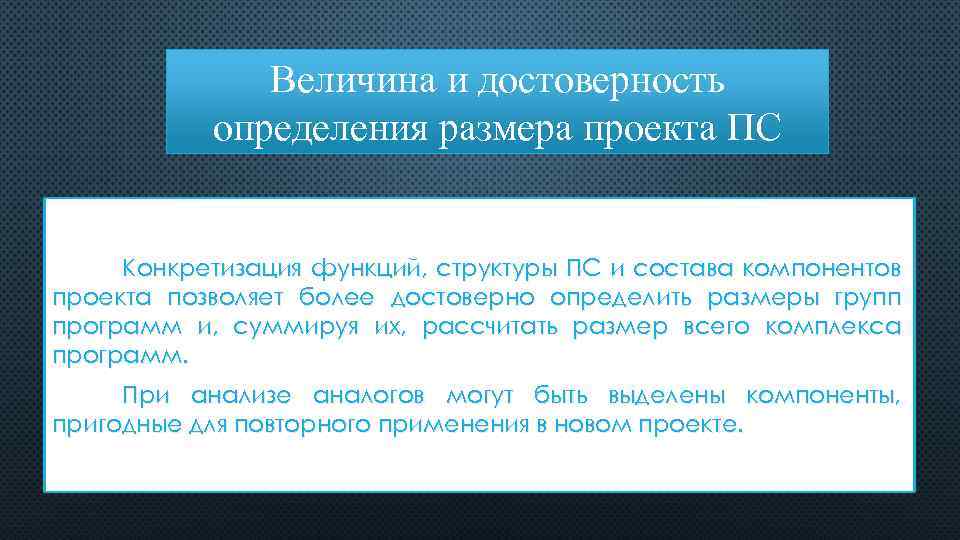 Величина и достоверность определения размера проекта ПС

Конкретизация функций, структуры ПС и состава компонентов проекта позволяет более достоверно определить размеры групп программ и, суммируя их, рассчитать размер всего комплекса программ.

При анализе аналогов могут быть выделены компоненты, пригодные для повторного применения в новом проекте.